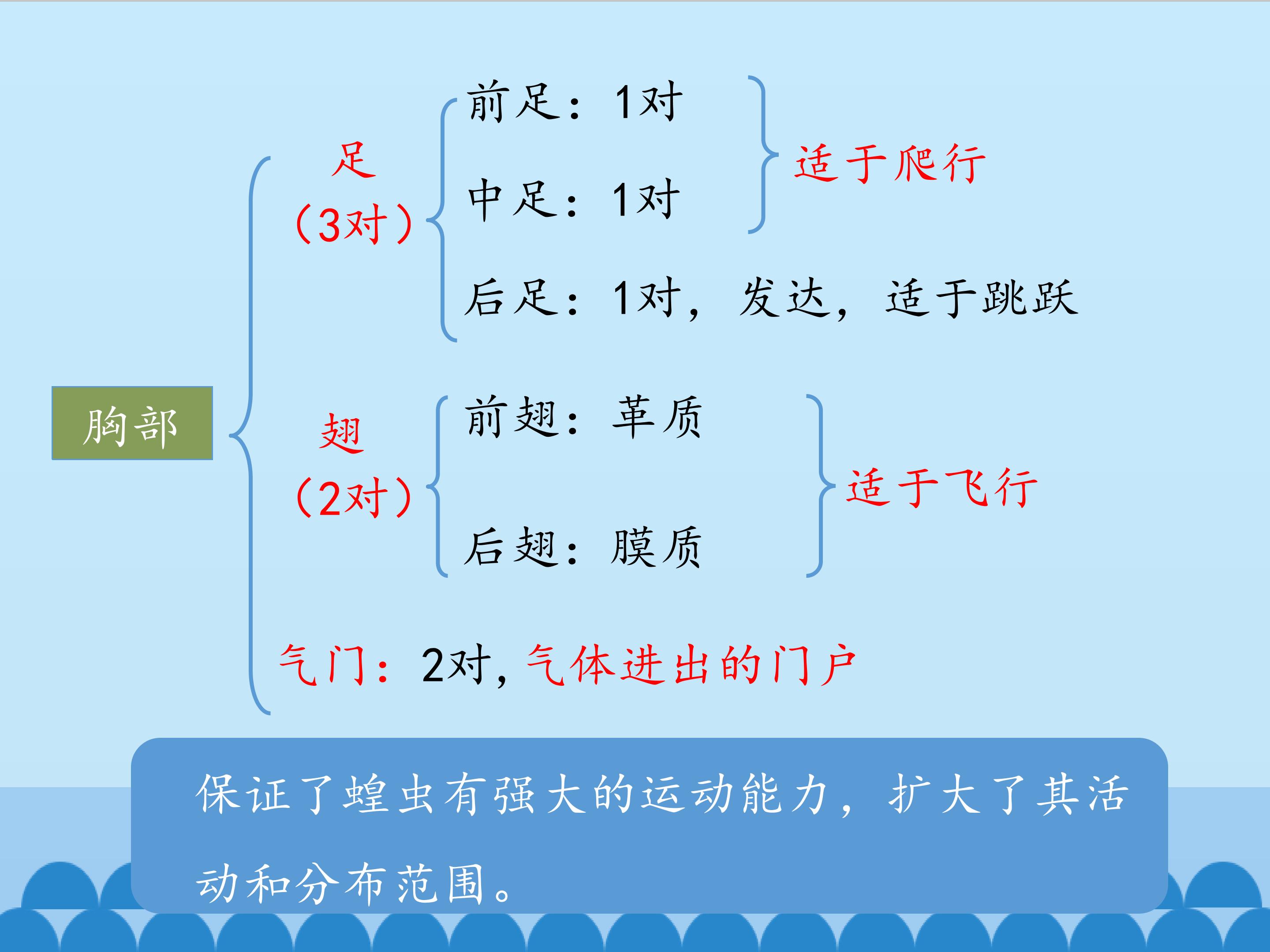 胸部

足
（3对）

前足：1对
中足：1对
适于爬行

后足：1对，发达，适于跳跃

翅
（2对）

前翅：革质
后翅：膜质
适于飞行

气门：2对，气体进出的门户

保证了蝗虫有强大的运动能力，扩大了其活动和分布范围。